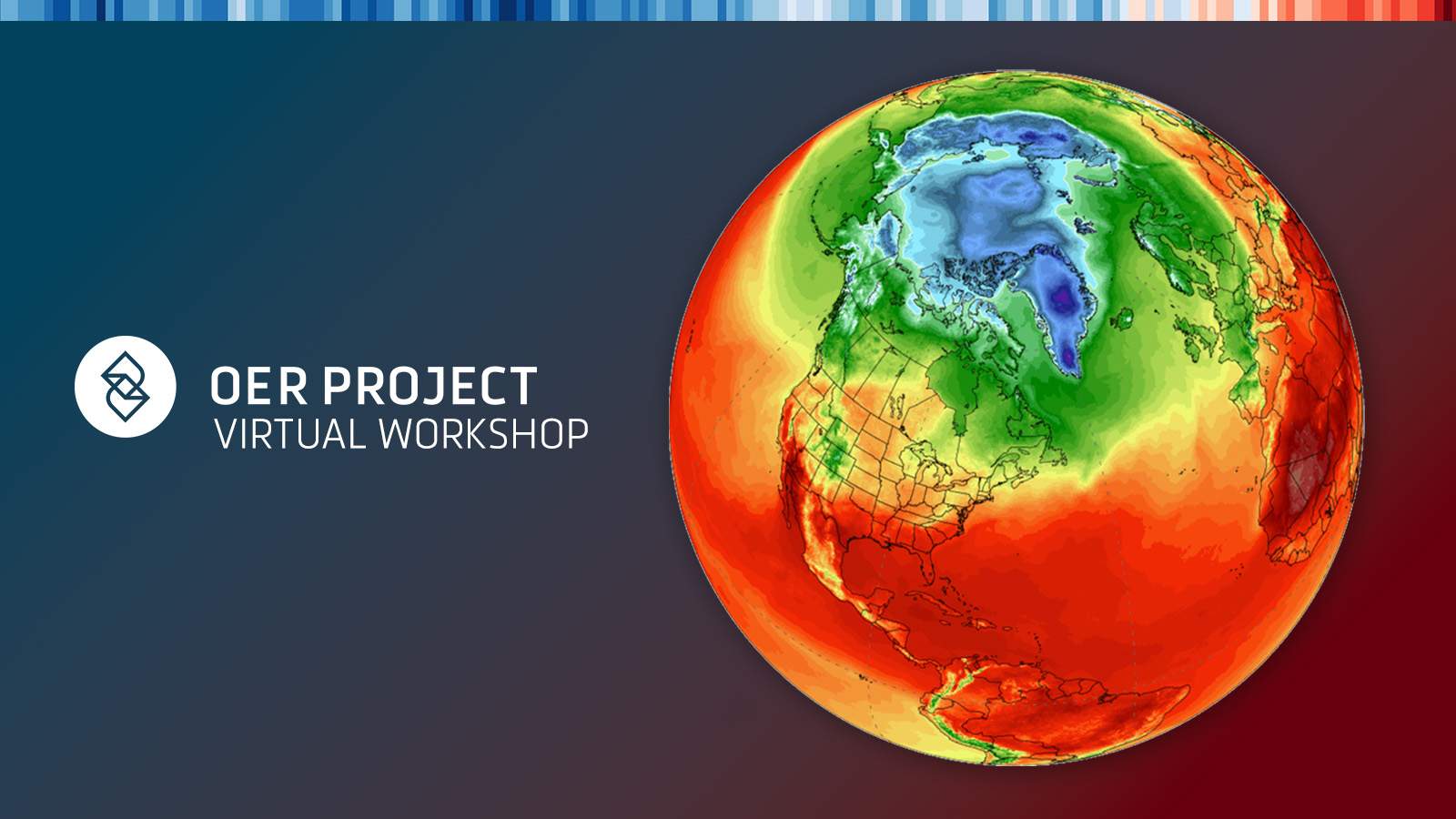 OER PROJECT
VIRTUAL WORKSHOP